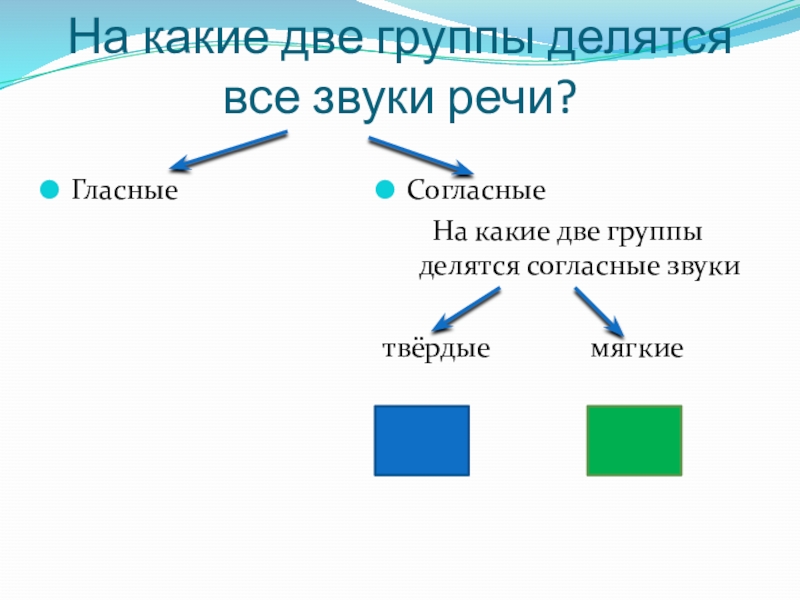 На какие две группы делятся все звуки речи?

Гласные

Согласные

На какие две группы делятся согласные звуки

твёрдые

мягкие